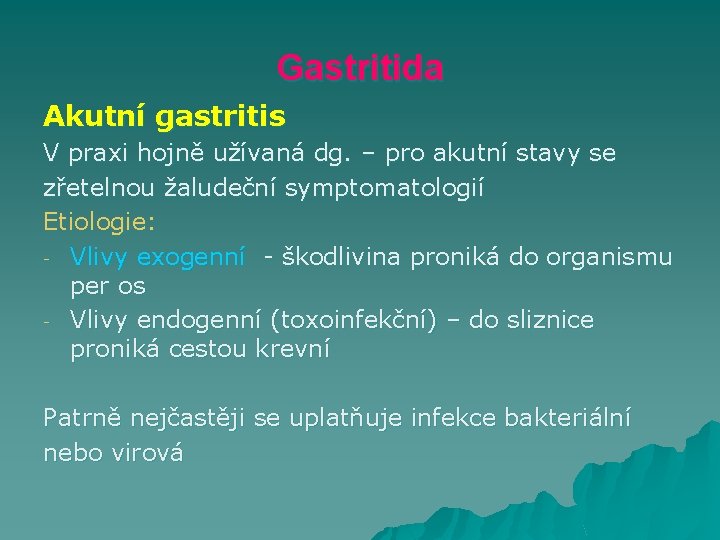 Gastritida

Akutní gastritis

V praxi hojně užívaná dg. – pro akutní stavy se zřetelnou žaludeční symptomatologií

Etiologie:

- Vlivy exogenní - škodlivina proniká do organismu per os
- Vlivy endogenní (toxoinfekční) – do sliznice proniká cestou krevní

Patrně nejčastěji se uplatňuje infekce bakteriální nebo virová